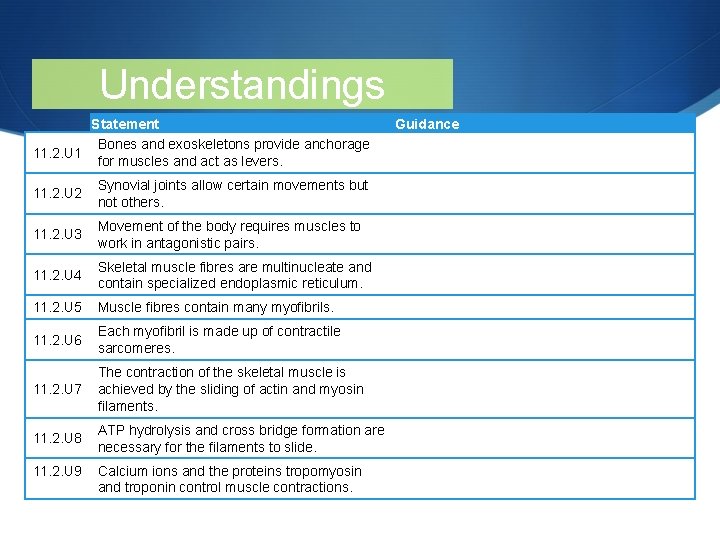 Understandings

| | Statement | Guidance |
|---|---|---|
| 11.2.U1 | Bones and exoskeletons provide anchorage for muscles and act as levers. | |
| 11.2.U2 | Synovial joints allow certain movements but not others. | |
| 11.2.U3 | Movement of the body requires muscles to work in antagonistic pairs. | |
| 11.2.U4 | Skeletal muscle fibres are multinucleate and contain specialized endoplasmic reticulum. | |
| 11.2.U5 | Muscle fibres contain many myofibrils. | |
| 11.2.U6 | Each myofibril is made up of contractile sarcomeres. | |
| 11.2.U7 | The contraction of the skeletal muscle is achieved by the sliding of actin and myosin filaments. | |
| 11.2.U8 | ATP hydrolysis and cross bridge formation are necessary for the filaments to slide. | |
| 11.2.U9 | Calcium ions and the proteins tropomyosin and troponin control muscle contractions. | |